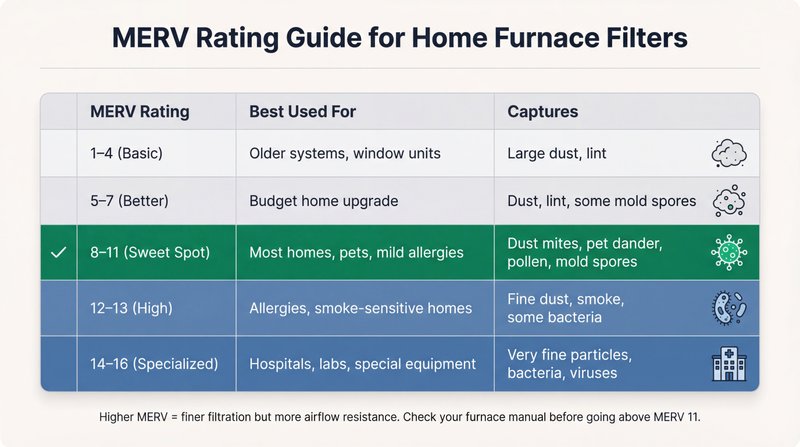 MERV Rating Guide for Home Furnace Filters

| | MERV Rating | Best Used For | Captures |
|---|---|---|---|
| | 1–4 (Basic) | Older systems, window units | Large dust, lint |
| | 5–7 (Better) | Budget home upgrade | Dust, lint, some mold spores |
| ✓ | 8–11 (Sweet Spot) | Most homes, pets, mild allergies | Dust mites, pet dander, pollen, mold spores |
| | 12–13 (High) | Allergies, smoke-sensitive homes | Fine dust, smoke, some bacteria |
| | 14–16 (Specialized) | Hospitals, labs, special equipment | Very fine particles, bacteria, viruses |

Higher MERV = finer filtration but more airflow resistance. Check your furnace manual before going above MERV 11.